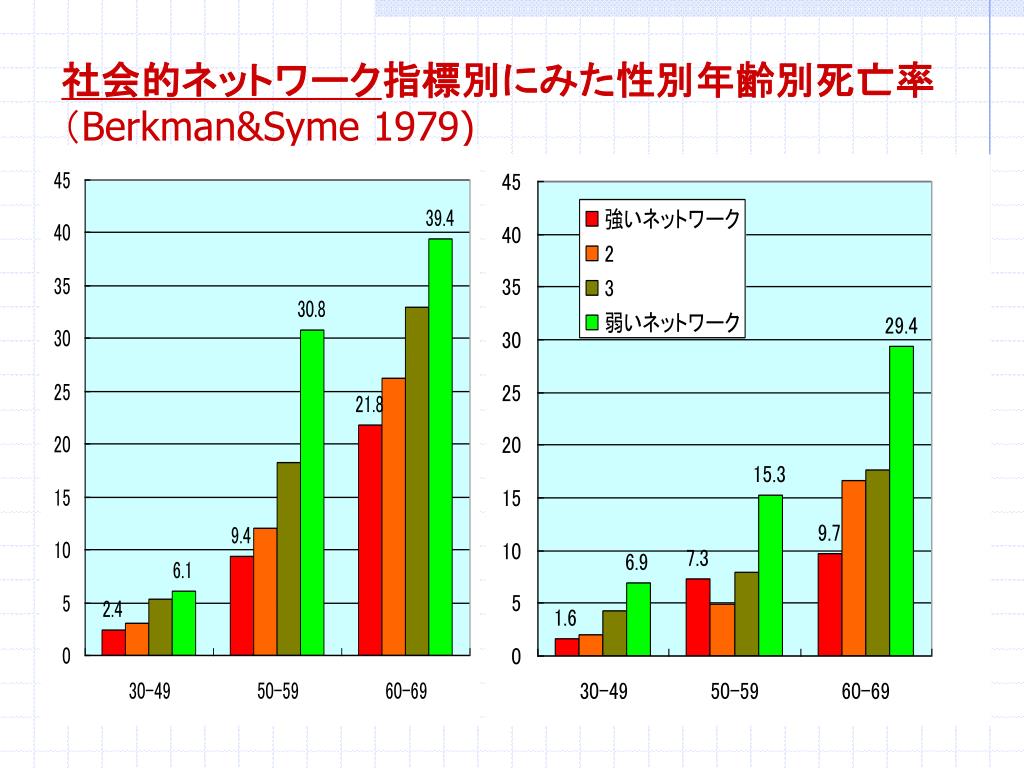 社会的ネットワーク指標別にみた性別年齢別死亡率
（Berkman&Syme 1979)

45
40
35
30
25
20
15
10
5
0

2.4
6.1
9.4
30.8
21.8
39.4

30-49
50-59
60-69

45
40
35
30
25
20
15
10
5
0

強いネットワーク
2
3
弱いネットワーク

1.6
6.9
7.3
15.3
9.7
29.4

30-49
50-59
60-69